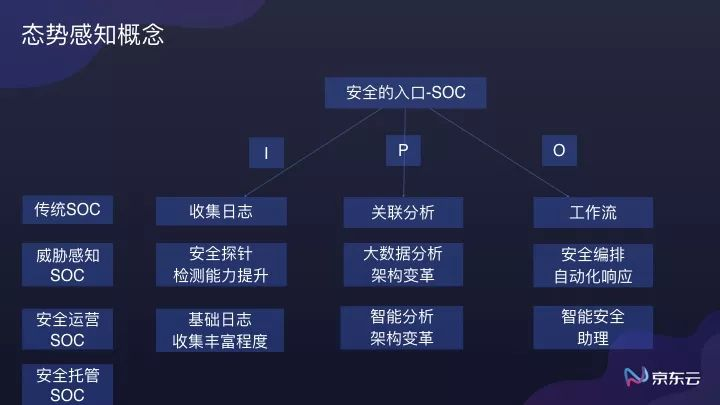 态势感知概念

安全的入口-SOC

I

P

O

传统SOC

威胁感知 SOC

安全运营 SOC

安全托管 SOC

收集日志

安全探针 检测能力提升

基础日志 收集丰富程度

关联分析

大数据分析 架构变革

智能分析 架构变革

工作流

安全编排 自动化响应

智能安全 助理

京东云